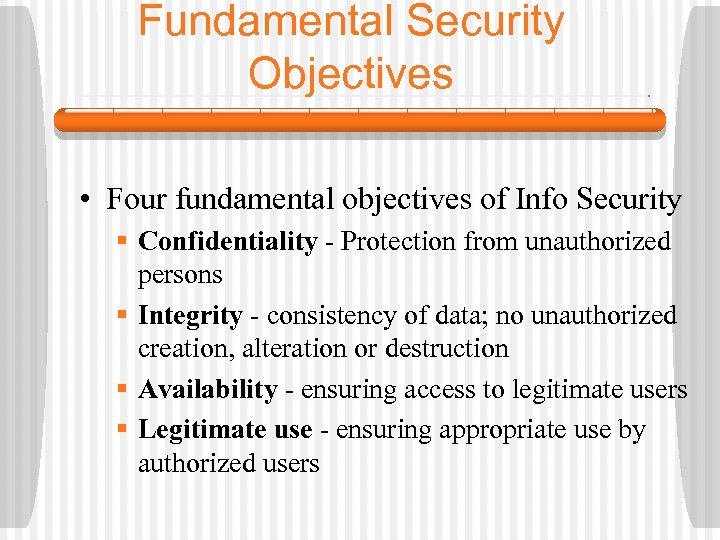 Fundamental Security Objectives

• Four fundamental objectives of Info Security
▪ Confidentiality - Protection from unauthorized persons
▪ Integrity - consistency of data; no unauthorized creation, alteration or destruction
▪ Availability - ensuring access to legitimate users
▪ Legitimate use - ensuring appropriate use by authorized users